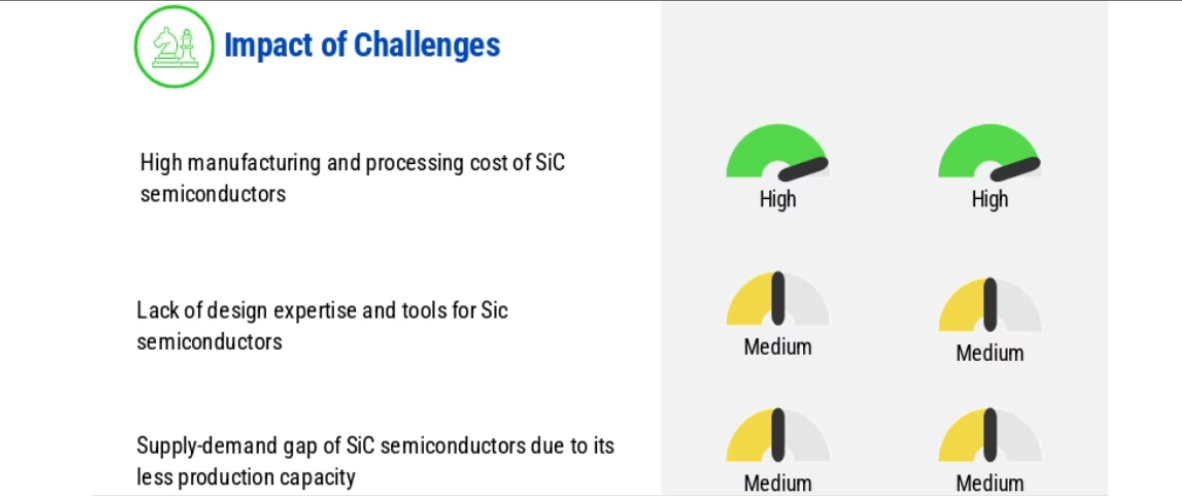 Impact of Challenges

High manufacturing and processing cost of SiC semiconductors

High

High

Lack of design expertise and tools for Sic semiconductors

Medium

Medium

Supply-demand gap of SiC semiconductors due to its less production capacity

Medium

Medium